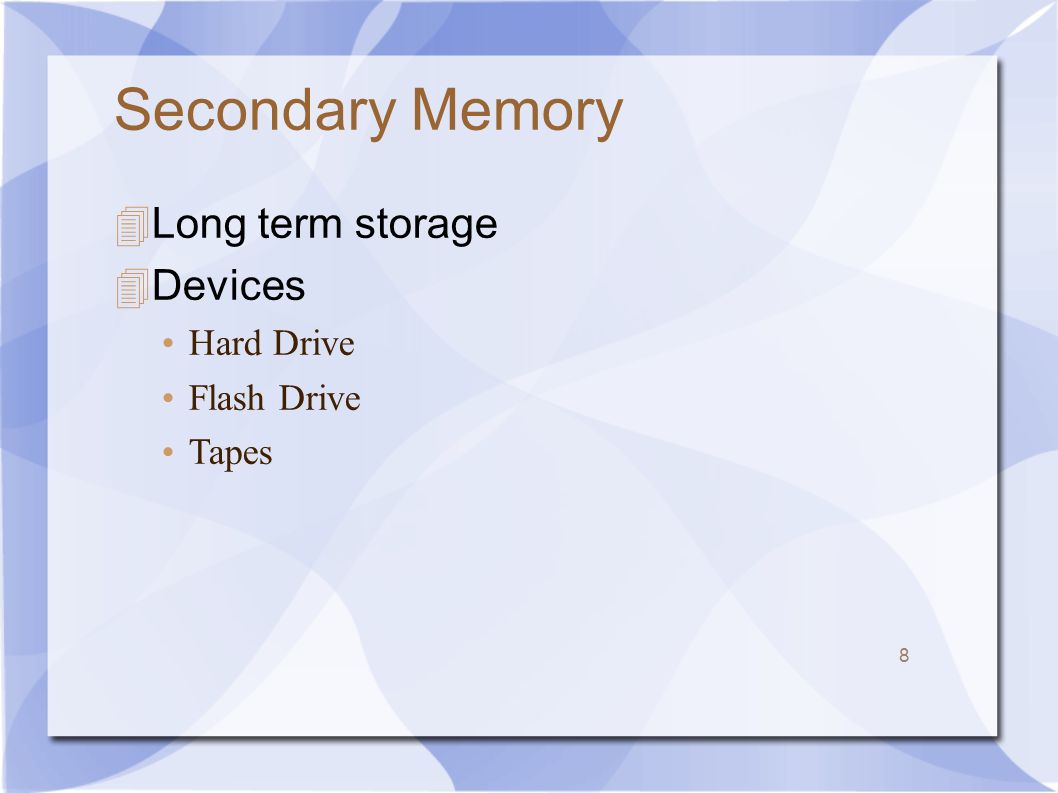 Secondary Memory

Long term storage

Devices

• Hard Drive
• Flash Drive
• Tapes

8